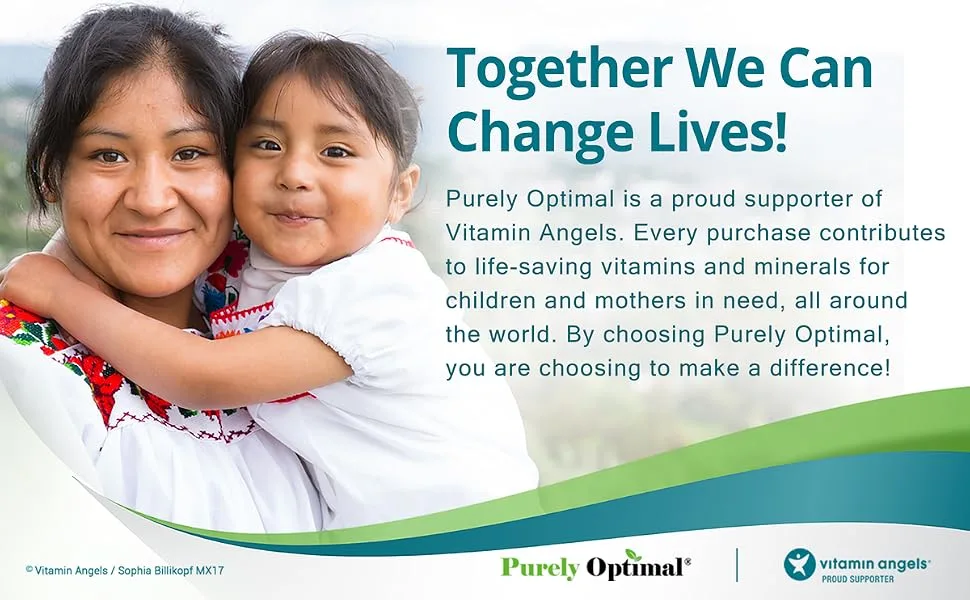 Together We Can Change Lives!

Purely Optimal is a proud supporter of Vitamin Angels. Every purchase contributes to life-saving vitamins and minerals for children and mothers in need, all around the world. By choosing Purely Optimal, you are choosing to make a difference!

© Vitamin Angels / Sophia Billikopf MX17

Purely Optimal®

vitamin angels®
PROUD SUPPORTER